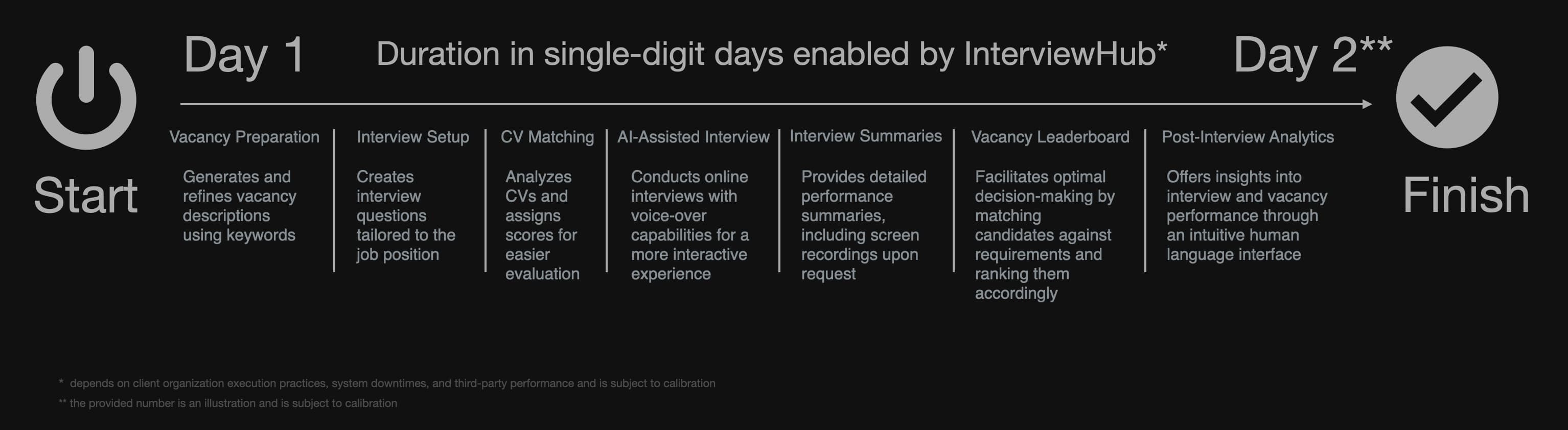 Start

Day 1

Duration in single-digit days enabled by InterviewHub*

Day 2**

Finish

Vacancy Preparation

Generates and refines vacancy descriptions using keywords

Interview Setup

Creates interview questions tailored to the job position

CV Matching

Analyzes CVs and assigns scores for easier evaluation

AI-Assisted Interview

Conducts online interviews with voice-over capabilities for a more interactive experience

Interview Summaries

Provides detailed performance summaries, including screen recordings upon request

Vacancy Leaderboard

Facilitates optimal decision-making by matching candidates against requirements and ranking them accordingly

Post-Interview Analytics

Offers insights into interview and vacancy performance through an intuitive human language interface

* depends on client organization execution practices, system downtimes, and third-party performance and is subject to calibration

** the provided number is an illustration and is subject to calibration